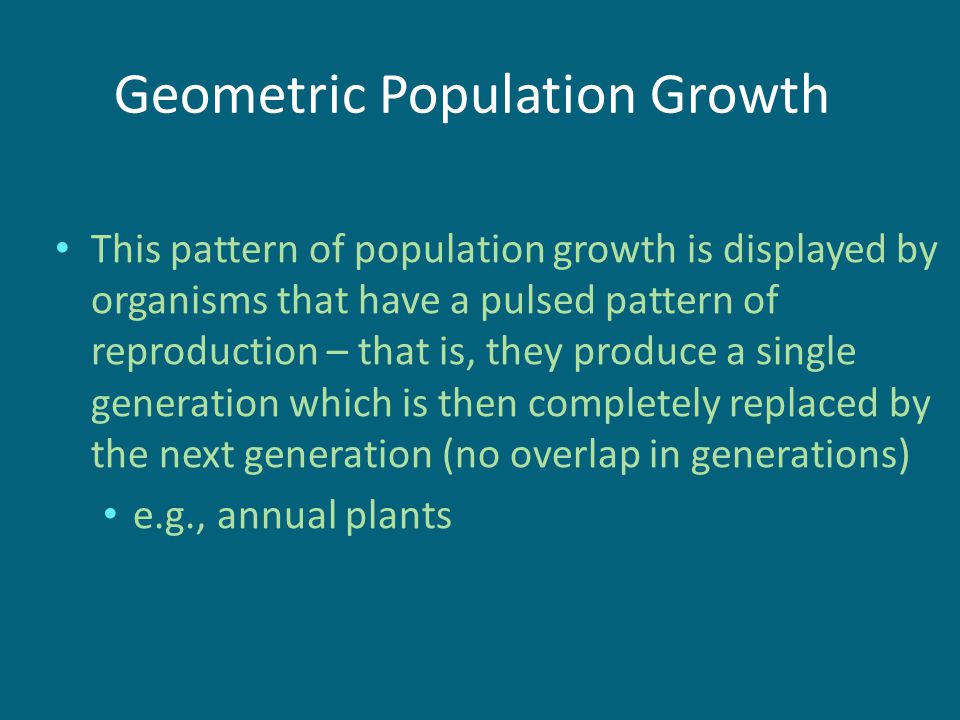 Geometric Population Growth

• This pattern of population growth is displayed by organisms that have a pulsed pattern of reproduction – that is, they produce a single generation which is then completely replaced by the next generation (no overlap in generations)

• e.g., annual plants